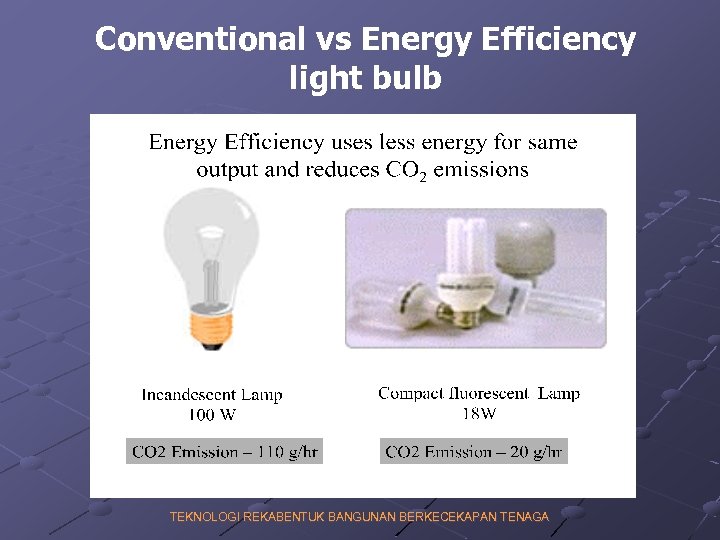 Conventional vs Energy Efficiency light bulb

Energy Efficiency uses less energy for same output and reduces $CO_2$ emissions

Incandescent Lamp
100 W

CO2 Emission – 110 g/hr

Compact fluorescent Lamp
18W

CO2 Emission – 20 g/hr

TEKNOLOGI REKABENTUK BANGUNAN BERKECEKAPAN TENAGA